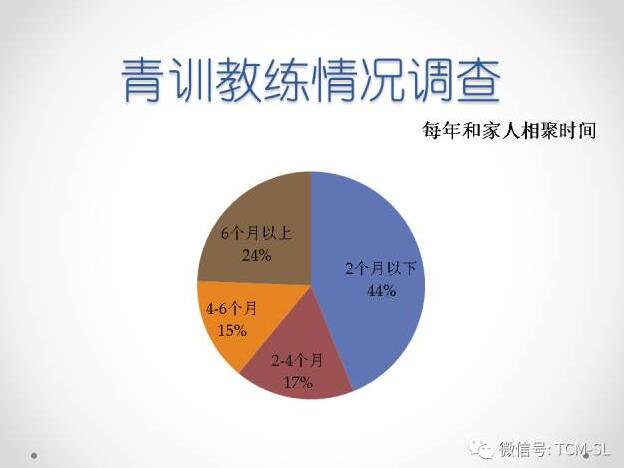 青训教练情况调查

每年和家人相聚时间

6个月以上
24%

2个月以下
44%

4-6个月
15%

2-4个月
17%

微信号: TCM-SL